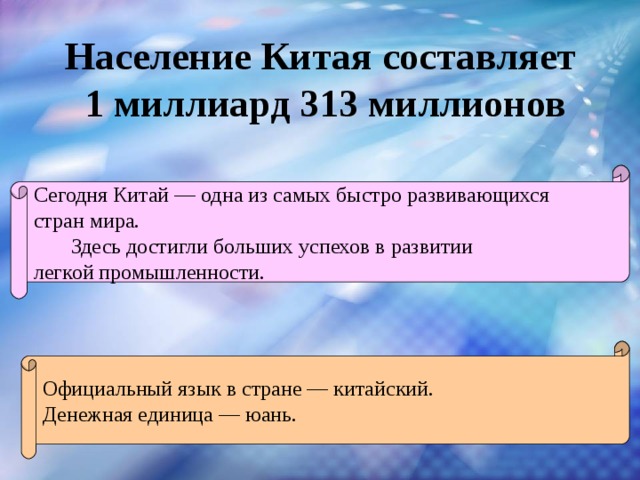 Население Китая составляет 1 миллиард 313 миллионов

Сегодня Китай — одна из самых быстро развивающихся стран мира.

Здесь достигли больших успехов в развитии легкой промышленности.

Официальный язык в стране — китайский.
Денежная единица — юань.